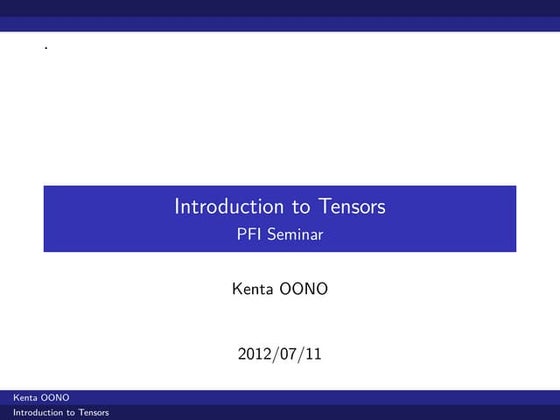 .

Introduction to Tensors
PFI Seminar

Kenta OONO

2012/07/11

Kenta OONO
Introduction to Tensors